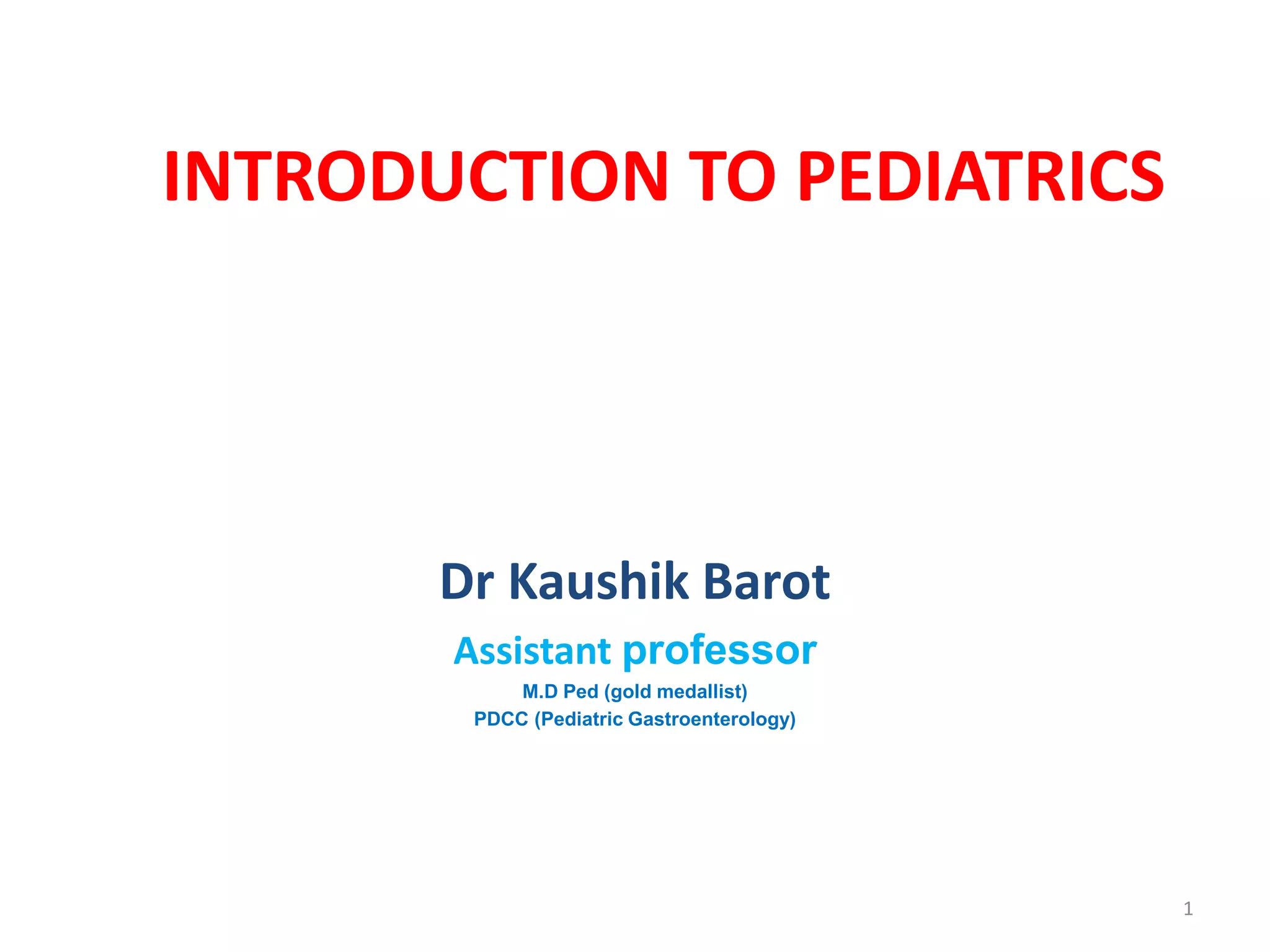 INTRODUCTION TO PEDIATRICS

Dr Kaushik Barot

Assistant professor

M.D Ped (gold medallist)
PDCC (Pediatric Gastroenterology)

1